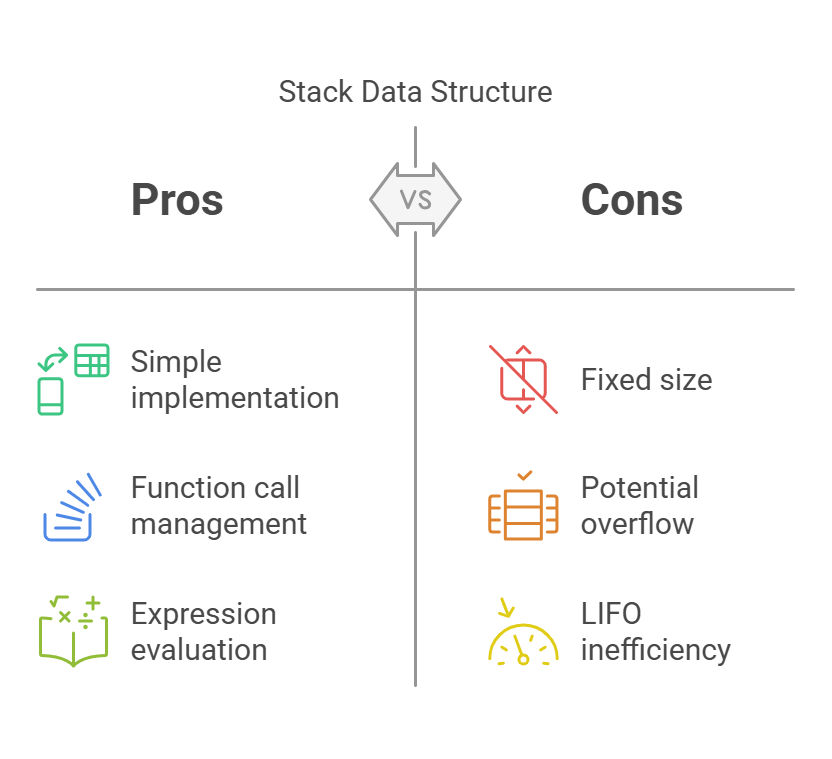 Stack Data Structure

Pros

VS

Cons

Simple implementation

Function call management

Expression evaluation

Fixed size

Potential overflow

LIFO inefficiency